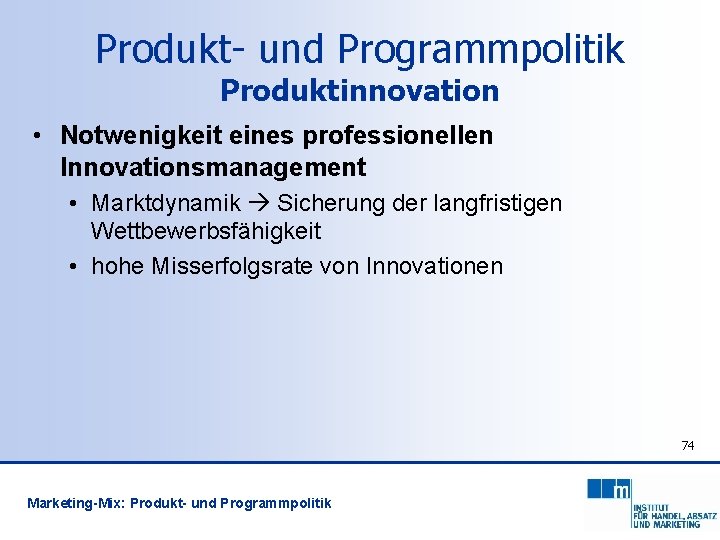 Produkt- und Programmpolitik
Produktinnovation

• Notwenigkeit eines professionellen Innovationsmanagement
• Marktdynamik → Sicherung der langfristigen Wettbewerbsfähigkeit
• hohe Misserfolgsrate von Innovationen

74

Marketing-Mix: Produkt- und Programmpolitik

m
INSTITUT FÜR HANDEL, ABSATZ UND MARKETING